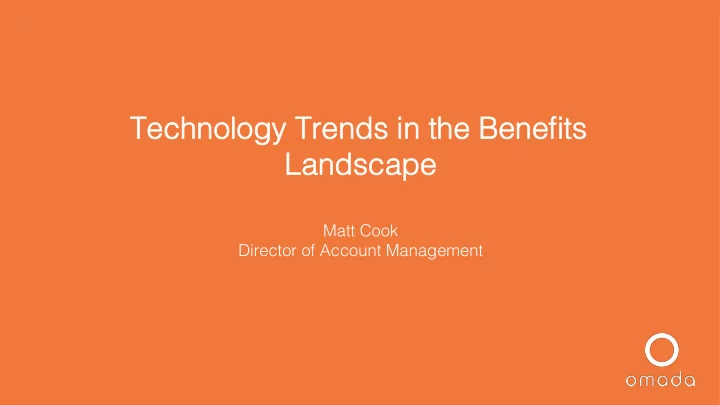 Technology Trends in the Benefits Landscape

Matt Cook
Director of Account Management

omada